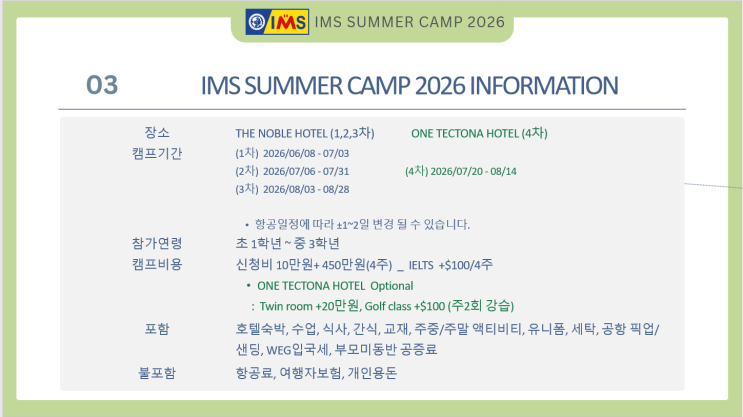 IMS IMS SUMMER CAMP 2026

03 IMS SUMMER CAMP 2026 INFORMATION

장소 THE NOBLE HOTEL (1,2,3차) ONE TECTONA HOTEL (4차)

캠프기간 (1차) 2026/06/08 - 07/03
(2차) 2026/07/06 - 07/31 (4차) 2026/07/20 - 08/14
(3차) 2026/08/03 - 08/28

• 항공일정에 따라 ±1~2일 변경 될 수 있습니다.

참가연령 초 1학년 ~ 중 3학년

캠프비용 신청비 10만원+ 450만원(4주) _ IELTS +$100/4주

• ONE TECTONA HOTEL Optional
: Twin room +20만원, Golf class +$100 (주2회 강습)

포함 호텔숙박, 수업, 식사, 간식, 교재, 주중/주말 액티비티, 유니폼, 세탁, 공항 픽업/샌딩, WEG입국세, 부모미동반 공증료

불포함 항공료, 여행자보험, 개인용돈